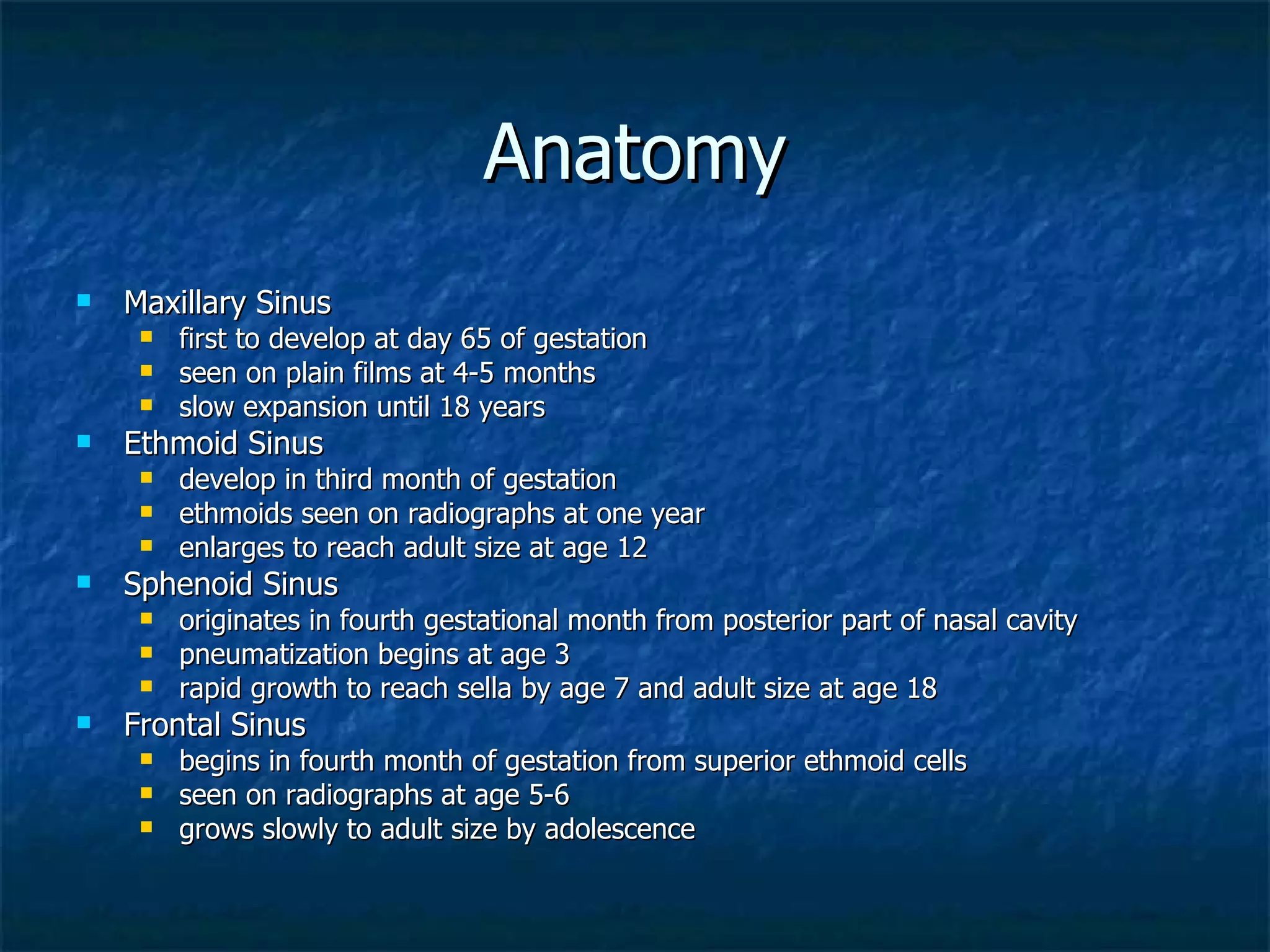 Anatomy

- Maxillary Sinus
  - first to develop at day 65 of gestation
  - seen on plain films at 4-5 months
  - slow expansion until 18 years
- Ethmoid Sinus
  - develop in third month of gestation
  - ethmoids seen on radiographs at one year
  - enlarges to reach adult size at age 12
- Sphenoid Sinus
  - originates in fourth gestational month from posterior part of nasal cavity
  - pneumatization begins at age 3
  - rapid growth to reach sella by age 7 and adult size at age 18
- Frontal Sinus
  - begins in fourth month of gestation from superior ethmoid cells
  - seen on radiographs at age 5-6
  - grows slowly to adult size by adolescence